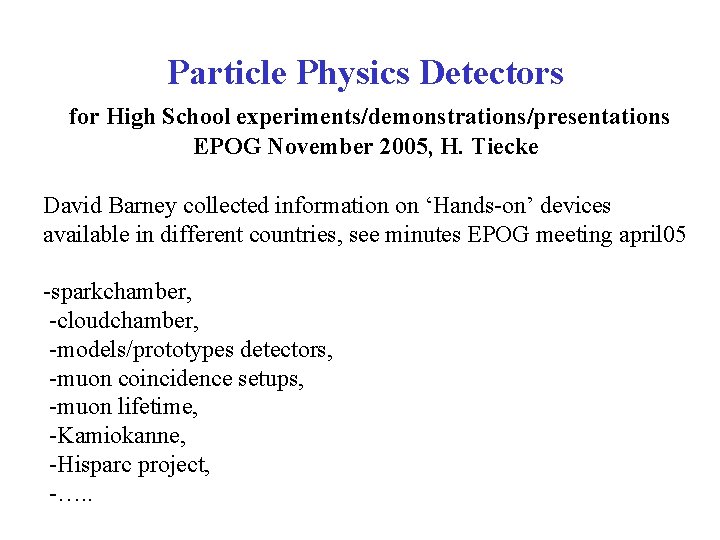 Particle Physics Detectors

for High School experiments/demonstrations/presentations
EPOG November 2005, H. Tiecke

David Barney collected information on ‘Hands-on’ devices available in different countries, see minutes EPOG meeting april05

-sparkchamber,
-cloudchamber,
-models/prototypes detectors,
-muon coincidence setups,
-muon lifetime,
-Kamiokanne,
-Hisparc project,
-…..